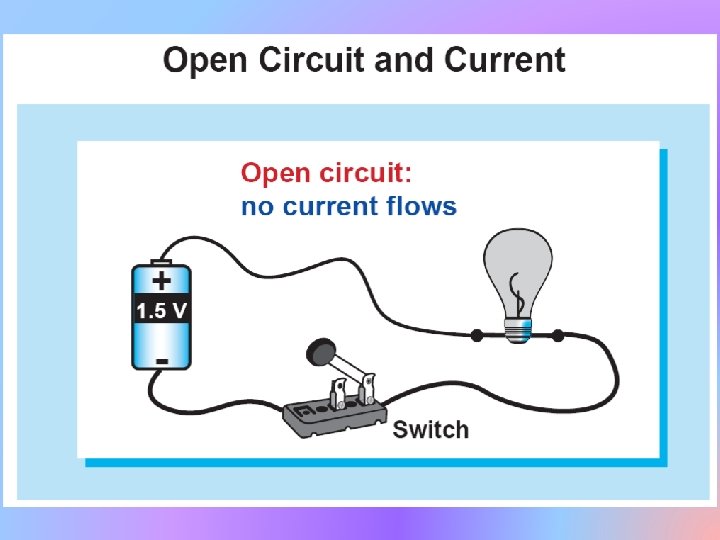 Open Circuit and Current

Open circuit:
no current flows

+
1.5 V
-

Switch